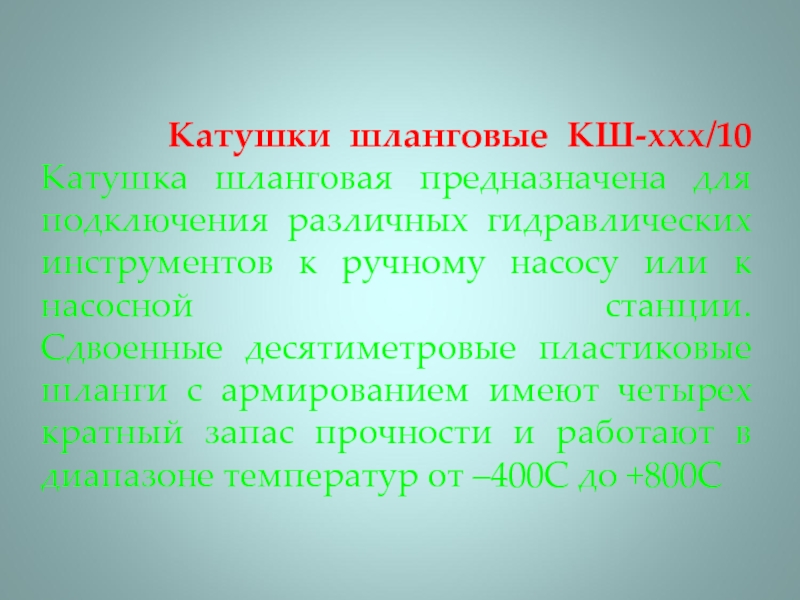 Катушки шланговые КШ-ххх/10

Катушка шланговая предназначена для подключения различных гидравлических инструментов к ручному насосу или к насосной станции. Сдвоенные десятиметровые пластиковые шланги с армированием имеют четырех кратный запас прочности и работают в диапазоне температур от –400С до +800С